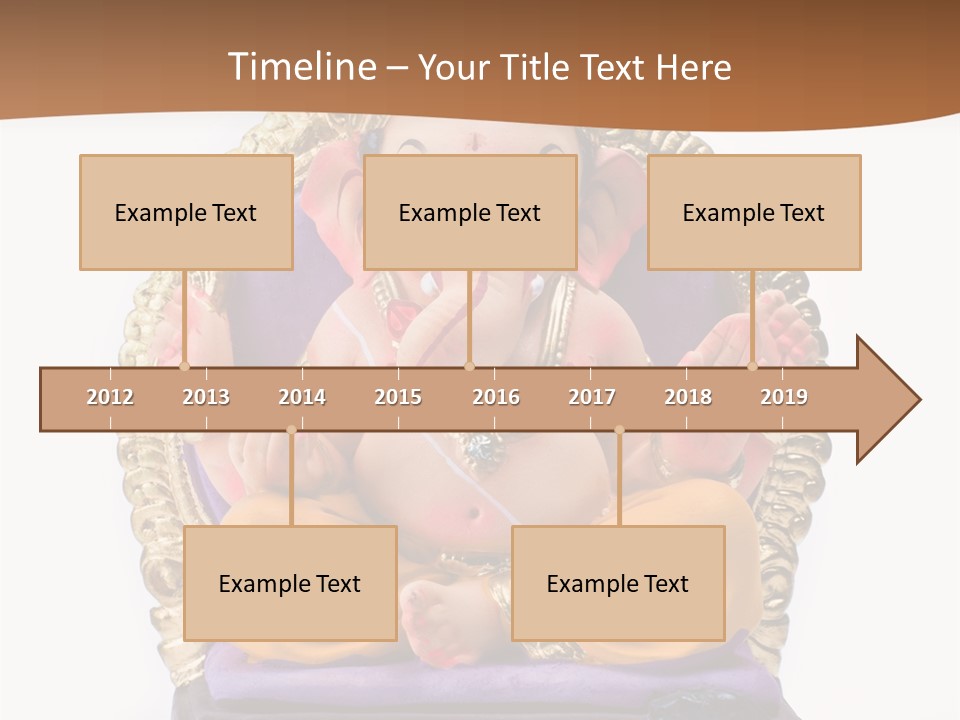 Timeline – Your Title Text Here

Example Text

Example Text

Example Text

2012 2013 2014 2015 2016 2017 2018 2019

Example Text

Example Text